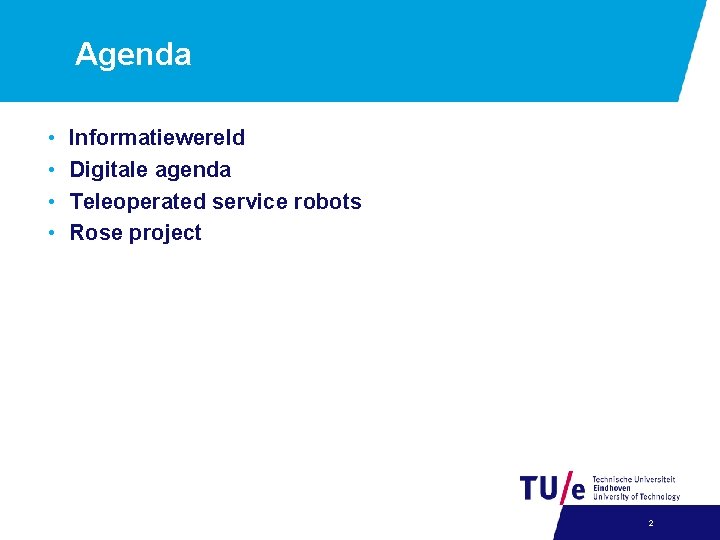 Agenda

• Informatiewereld
• Digitale agenda
• Teleoperated service robots
• Rose project

TU/e Technische Universiteit Eindhoven University of Technology

2